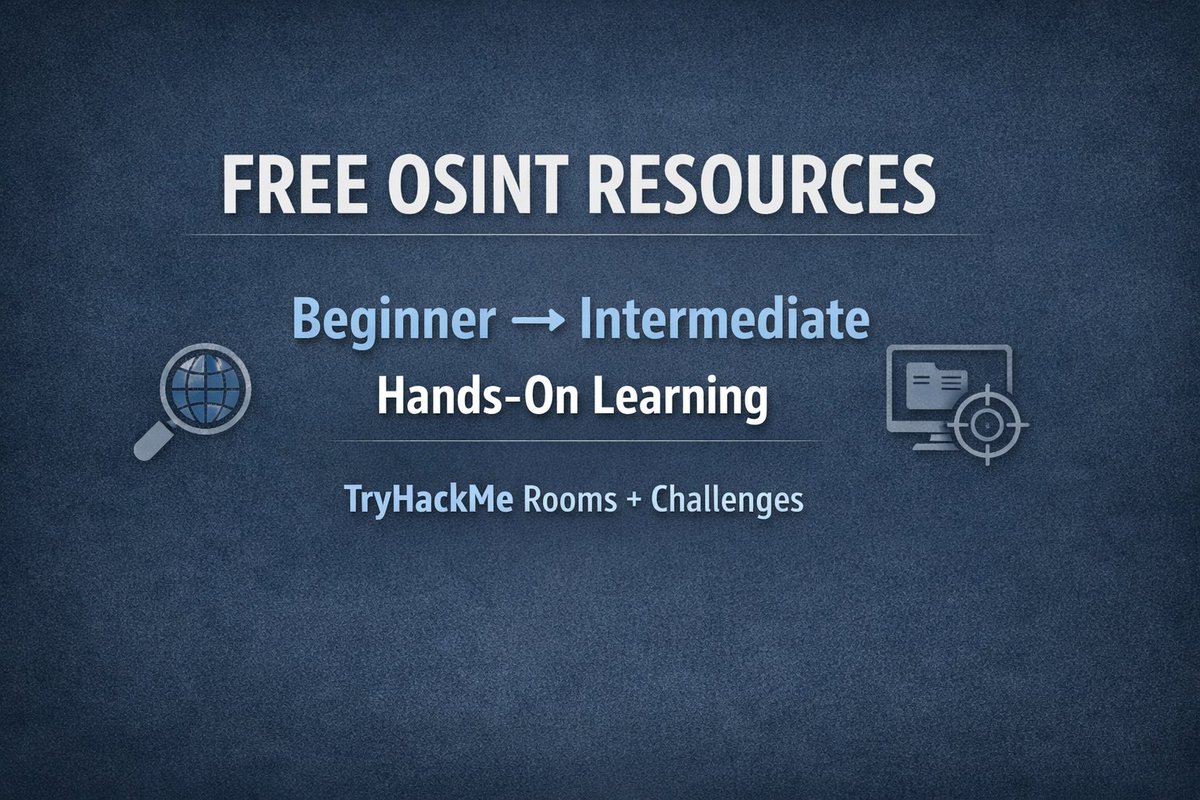 FREE OSINT RESOURCES

Beginner → Intermediate

Hands-On Learning

TryHackMe Rooms + Challenges